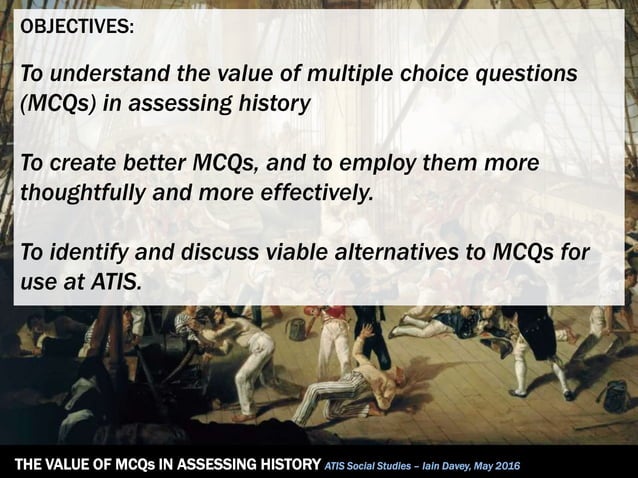 OBJECTIVES:

To understand the value of multiple choice questions (MCQs) in assessing history

To create better MCQs, and to employ them more thoughtfully and more effectively.

To identify and discuss viable alternatives to MCQs for use at ATIS.

THE VALUE OF MCQs IN ASSESSING HISTORY ATIS Social Studies – Iain Davey, May 2016